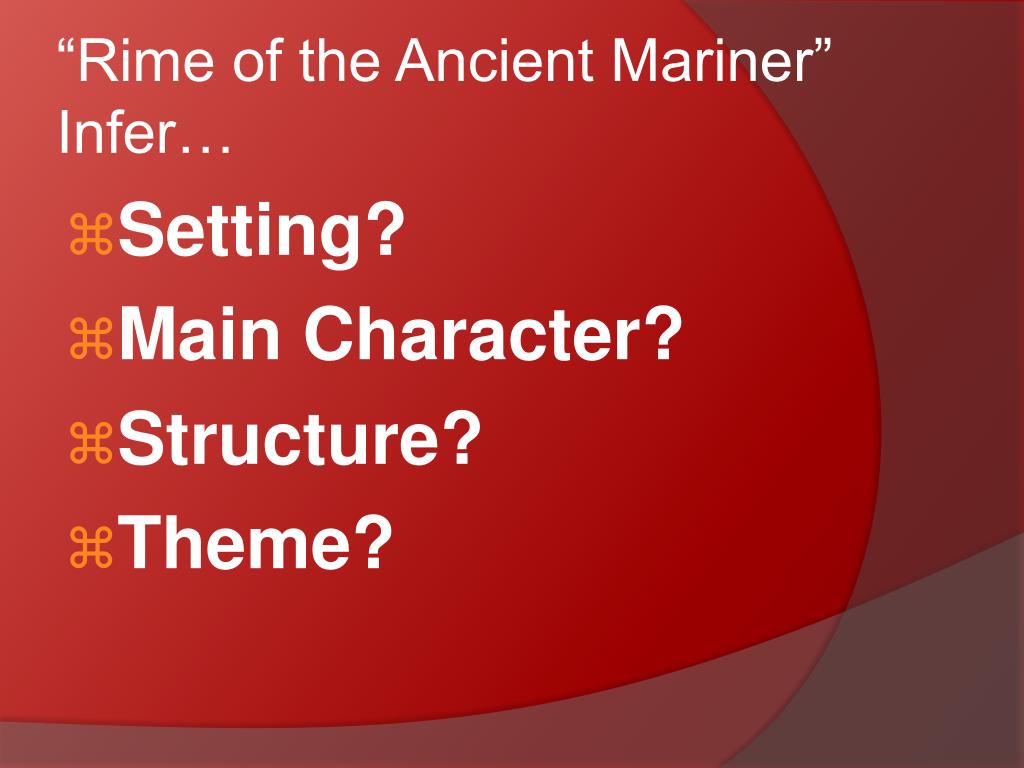 “Rime of the Ancient Mariner” Infer…

⌘Setting?
⌘Main Character?
⌘Structure?
⌘Theme?